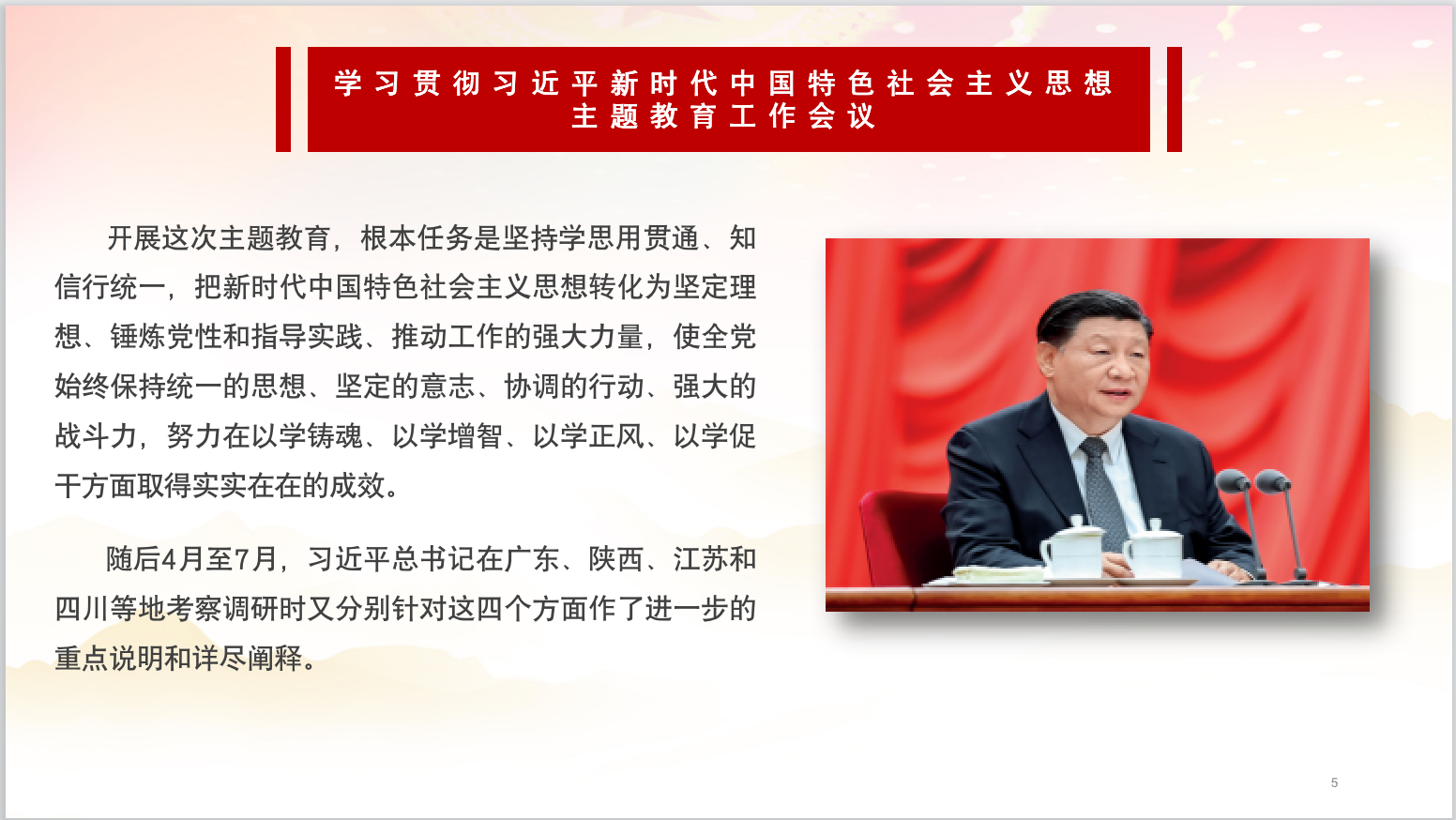 学习贯彻习近平新时代中国特色社会主义思想主题教育工作会议

开展这次主题教育，根本任务是坚持学思用贯通、知信行统一，把新时代中国特色社会主义思想转化为坚定理想、锤炼党性和指导实践、推动工作的强大力量，使全党始终保持统一的思想、坚定的意志、协调的行动、强大的战斗力，努力在以学铸魂、以学增智、以学正风、以学促干方面取得实实在在的成效。

随后4月至7月，习近平总书记在广东、陕西、江苏和四川等地考察调研时又分别针对这四个方面作了进一步的重点说明和详尽阐释。

5